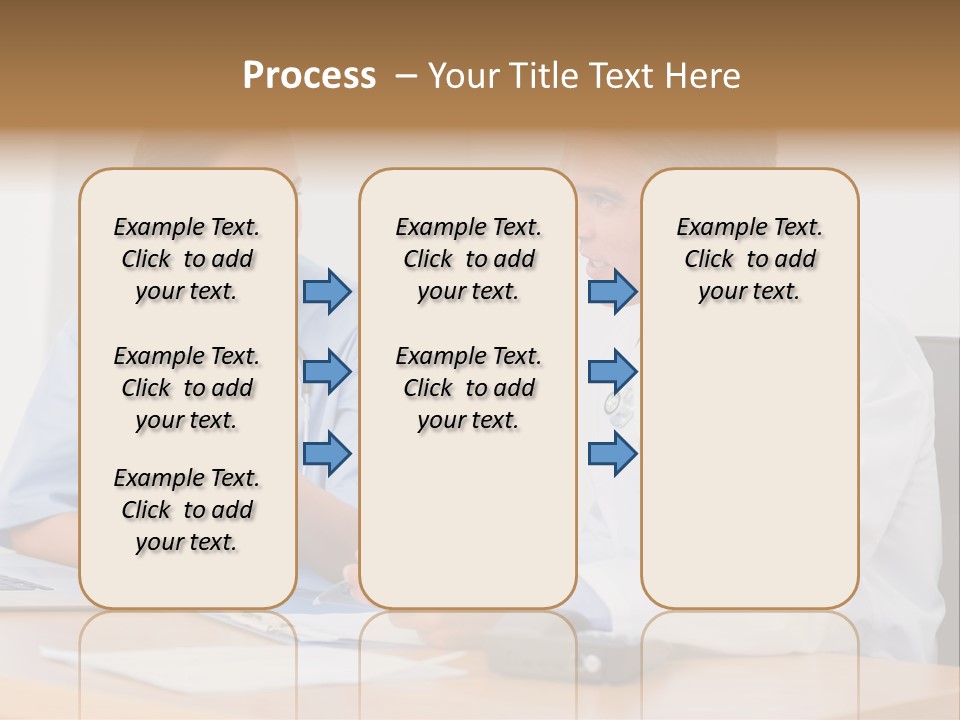 Process – Your Title Text Here

Example Text. Click to add your text.

Example Text. Click to add your text.

Example Text. Click to add your text.

Example Text. Click to add your text.

Example Text. Click to add your text.

Example Text. Click to add your text.